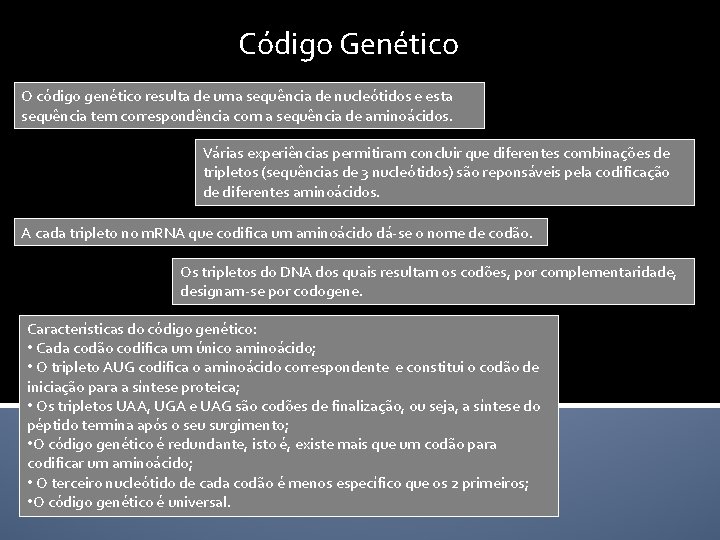 Código Genético

O código genético resulta de uma sequência de nucleótidos e esta sequência tem correspondência com a sequência de aminoácidos.

Várias experiências permitiram concluir que diferentes combinações de tripletos (sequências de 3 nucleótidos) são reponsáveis pela codificação de diferentes aminoácidos.

A cada tripleto no mRNA que codifica um aminoácido dá-se o nome de codão.

Os tripletos do DNA dos quais resultam os codões, por complementaridade, designam-se por codogene.

Características do código genético:
• Cada codão codifica um único aminoácido;
• O tripleto AUG codifica o aminoácido correspondente e constitui o codão de iniciação para a síntese proteica;
• Os tripletos UAA, UGA e UAG são codões de finalização, ou seja, a síntese do péptido termina após o seu surgimento;
•O código genético é redundante, isto é, existe mais que um codão para codificar um aminoácido;
• O terceiro nucleótido de cada codão é menos específico que os 2 primeiros;
•O código genético é universal.